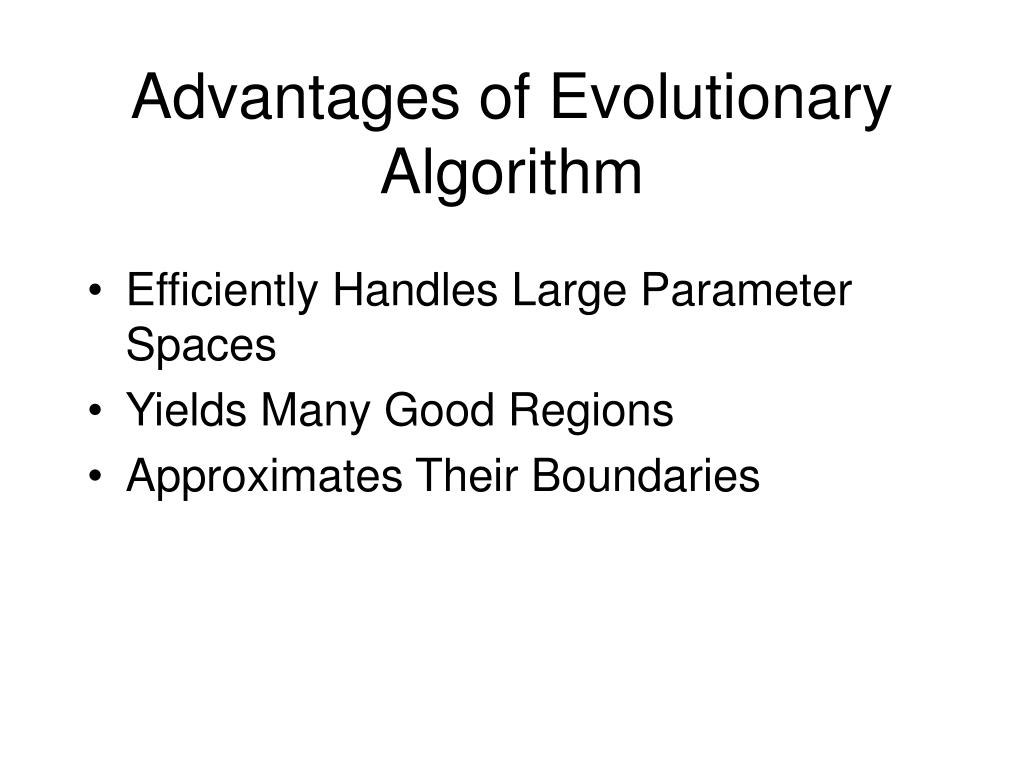 Advantages of Evolutionary Algorithm

• Efficiently Handles Large Parameter Spaces
• Yields Many Good Regions
• Approximates Their Boundaries